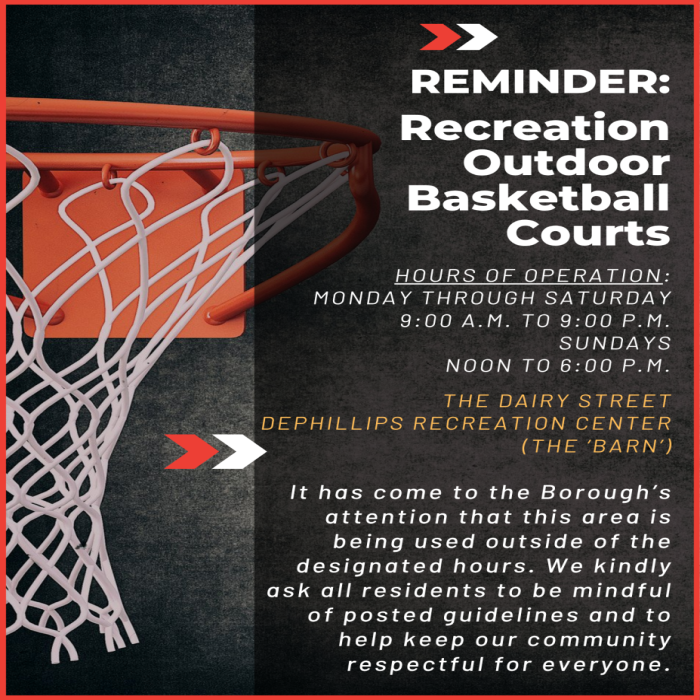 REMINDER:
Recreation Outdoor Basketball Courts

HOURS OF OPERATION:
MONDAY THROUGH SATURDAY
9:00 A.M. TO 9:00 P.M.
SUNDAYS
NOON TO 6:00 P.M.

THE DAIRY STREET DEPHILLIPS RECREATION CENTER (THE 'BARN')

It has come to the Borough's attention that this area is being used outside of the designated hours. We kindly ask all residents to be mindful of posted guidelines and to help keep our community respectful for everyone.